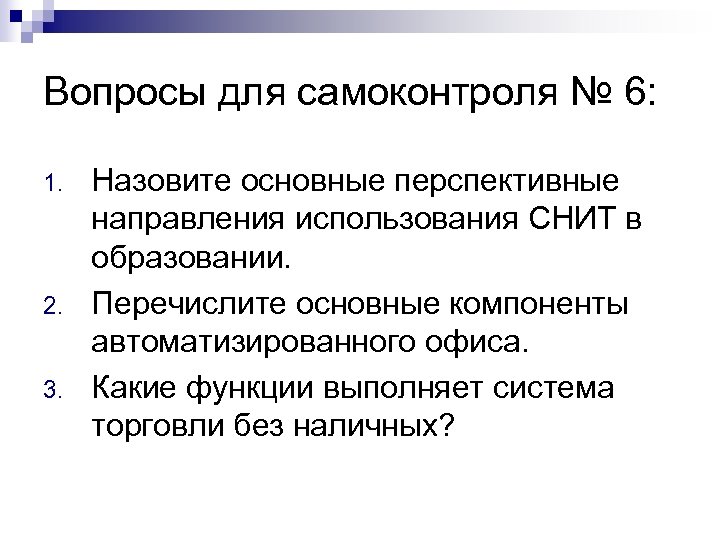 Вопросы для самоконтроля № 6:

1. Назовите основные перспективные направления использования СНИТ в образовании.
2. Перечислите основные компоненты автоматизированного офиса.
3. Какие функции выполняет система торговли без наличных?